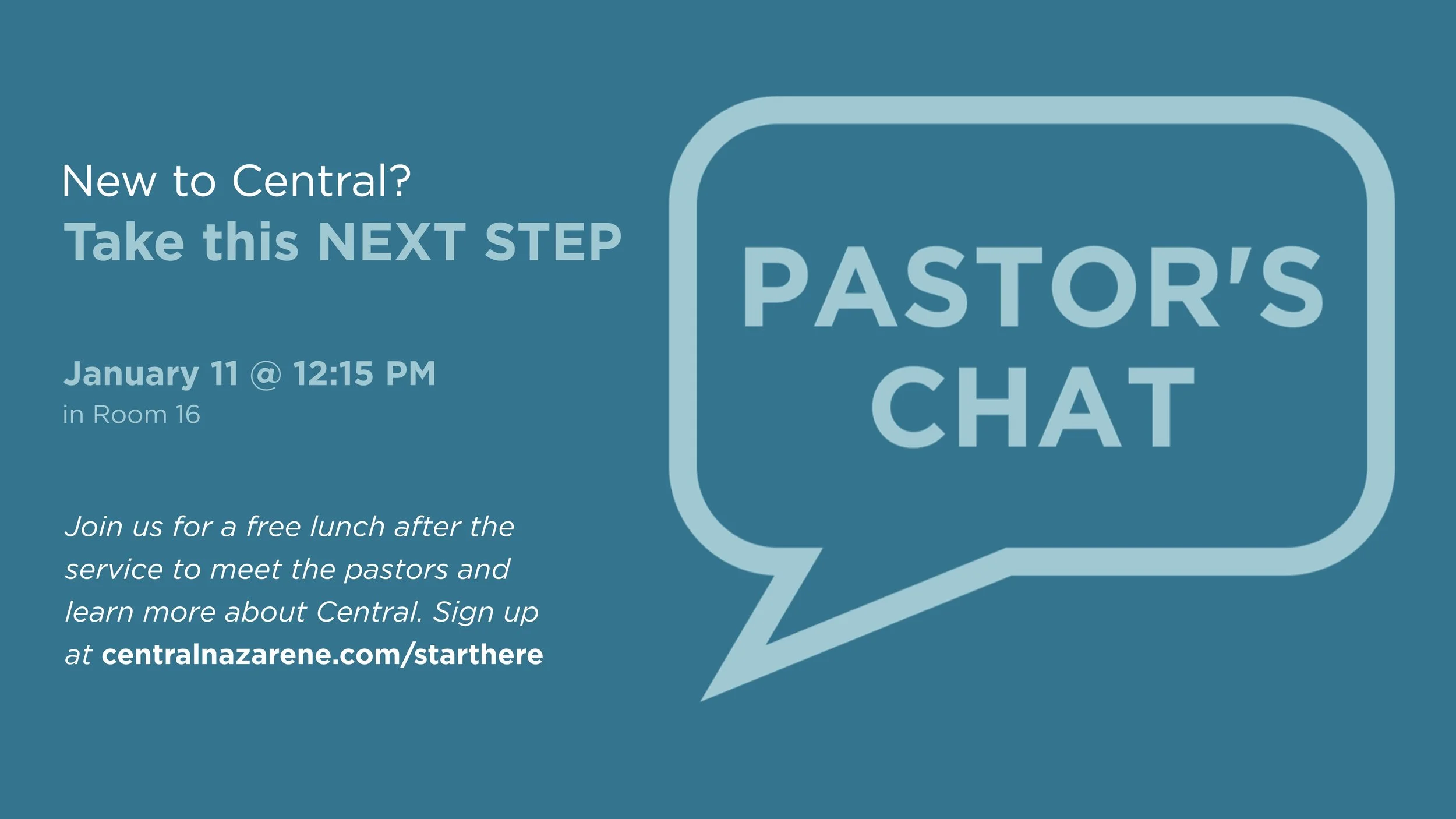 New to Central?
Take this NEXT STEP

January 11 @ 12:15 PM
in Room 16

Join us for a free lunch after the service to meet the pastors and learn more about Central. Sign up at centralnazarene.com/starthere

PASTOR'S CHAT